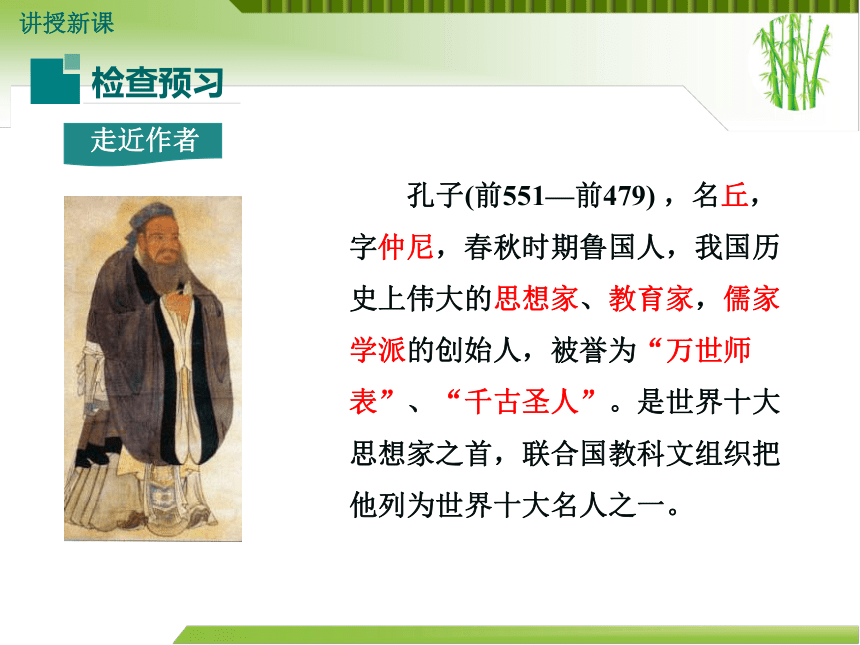 讲授新课

检查预习

走近作者

孔子(前551—前479)，名丘，字仲尼，春秋时期鲁国人，我国历史上伟大的思想家、教育家，儒家学派的创始人，被誉为“万世师表”、“千古圣人”。是世界十大思想家之首，联合国教科文组织把他列为世界十大名人之一。